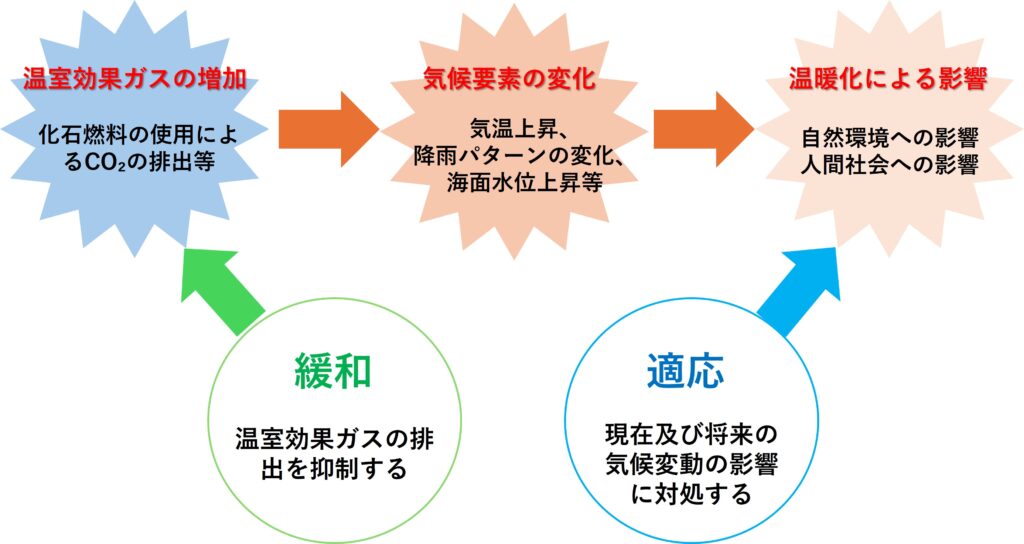 温室効果ガスの増加

化石燃料の使用による$CO_2$の排出等

気候要素の変化

気温上昇、降雨パターンの変化、海面水位上昇等

温暖化による影響

自然環境への影響
人間社会への影響

緩和

温室効果ガスの排出を抑制する

適応

現在及び将来の気候変動の影響に対処する